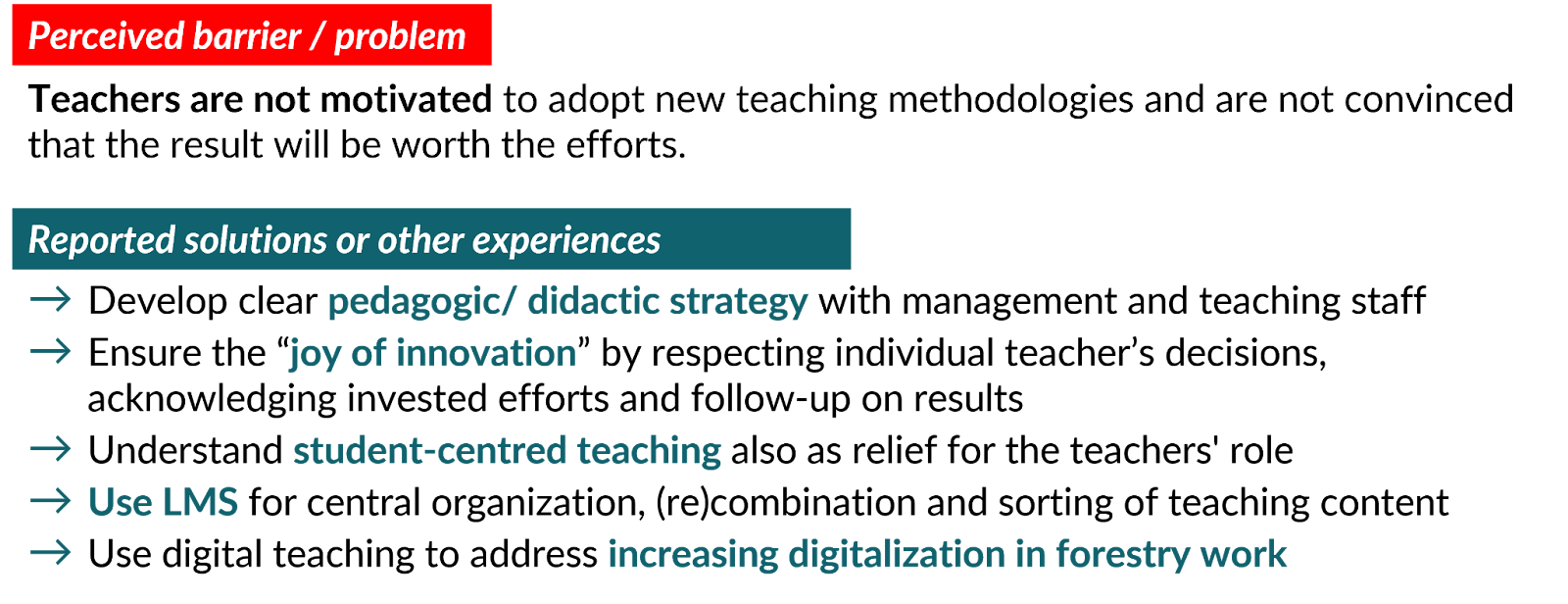 Perceived barrier / problem

Teachers are not motivated to adopt new teaching methodologies and are not convinced that the result will be worth the efforts.

Reported solutions or other experiences

→ Develop clear pedagogic/ didactic strategy with management and teaching staff
→ Ensure the “joy of innovation” by respecting individual teacher’s decisions, acknowledging invested efforts and follow-up on results
→ Understand student-centred teaching also as relief for the teachers' role
→ Use LMS for central organization, (re)combination and sorting of teaching content
→ Use digital teaching to address increasing digitalization in forestry work